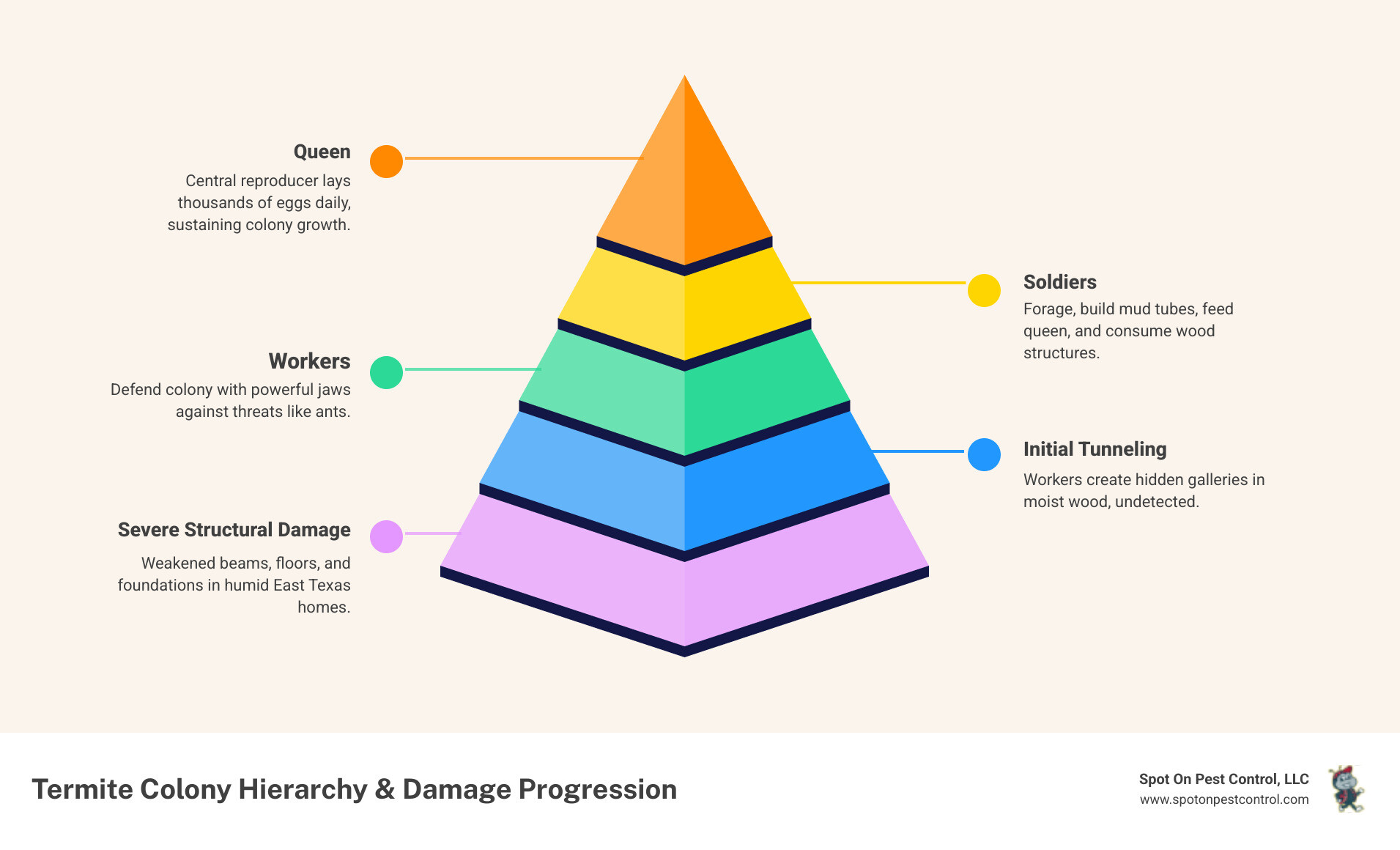 Queen
Central reproducer lays thousands of eggs daily, sustaining colony growth.

Soldiers
Forage, build mud tubes, feed queen, and consume wood structures.

Workers
Defend colony with powerful jaws against threats like ants.

Initial Tunneling
Workers create hidden galleries in moist wood, undetected.

Severe Structural Damage
Weakened beams, floors, and foundations in humid East Texas homes.

Termite Colony Hierarchy & Damage Progression

Spot On Pest Control, LLC
www.spotonpestcontrol.com